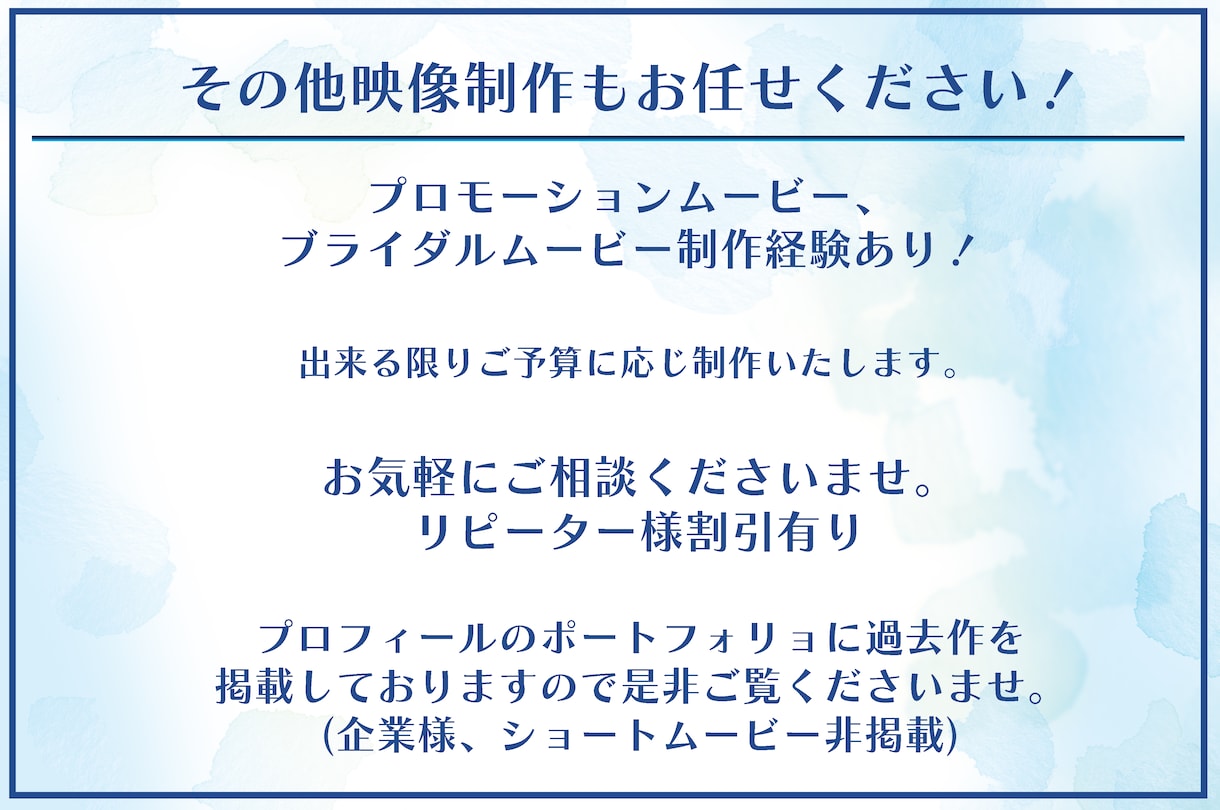 その他映像制作もお任せください！

プロモーションムービー、
ブライダルムービー制作経験あり！

出来る限りご予算に応じ制作いたします。

お気軽にご相談くださいませ。
リピーター様割引有り

プロフィールのポートフォリョに過去作を
掲載しておりますので是非ご覧くださいませ。
(企業様、ショートムービー非掲載)